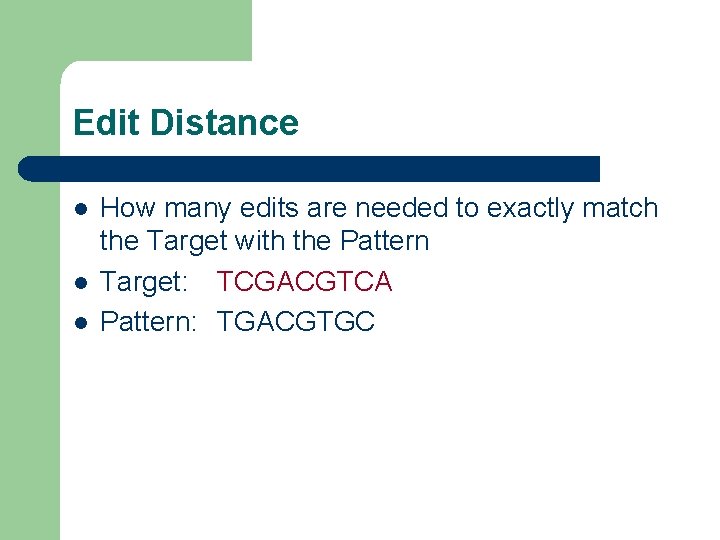 Edit Distance

- How many edits are needed to exactly match the Target with the Pattern
- Target: TCGACGTCA
- Pattern: TGACGTGC